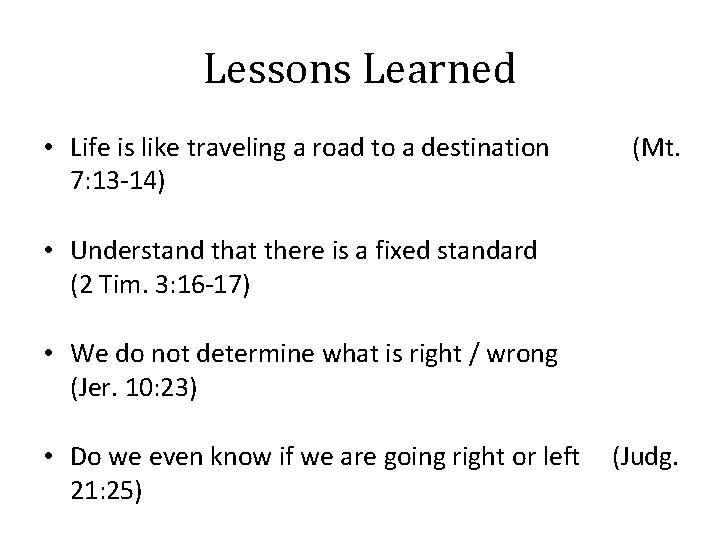 Lessons Learned

• Life is like traveling a road to a destination (Mt. 7:13-14)

• Understand that there is a fixed standard (2 Tim. 3:16-17)

• We do not determine what is right / wrong (Jer. 10:23)

• Do we even know if we are going right or left (Judg. 21:25)